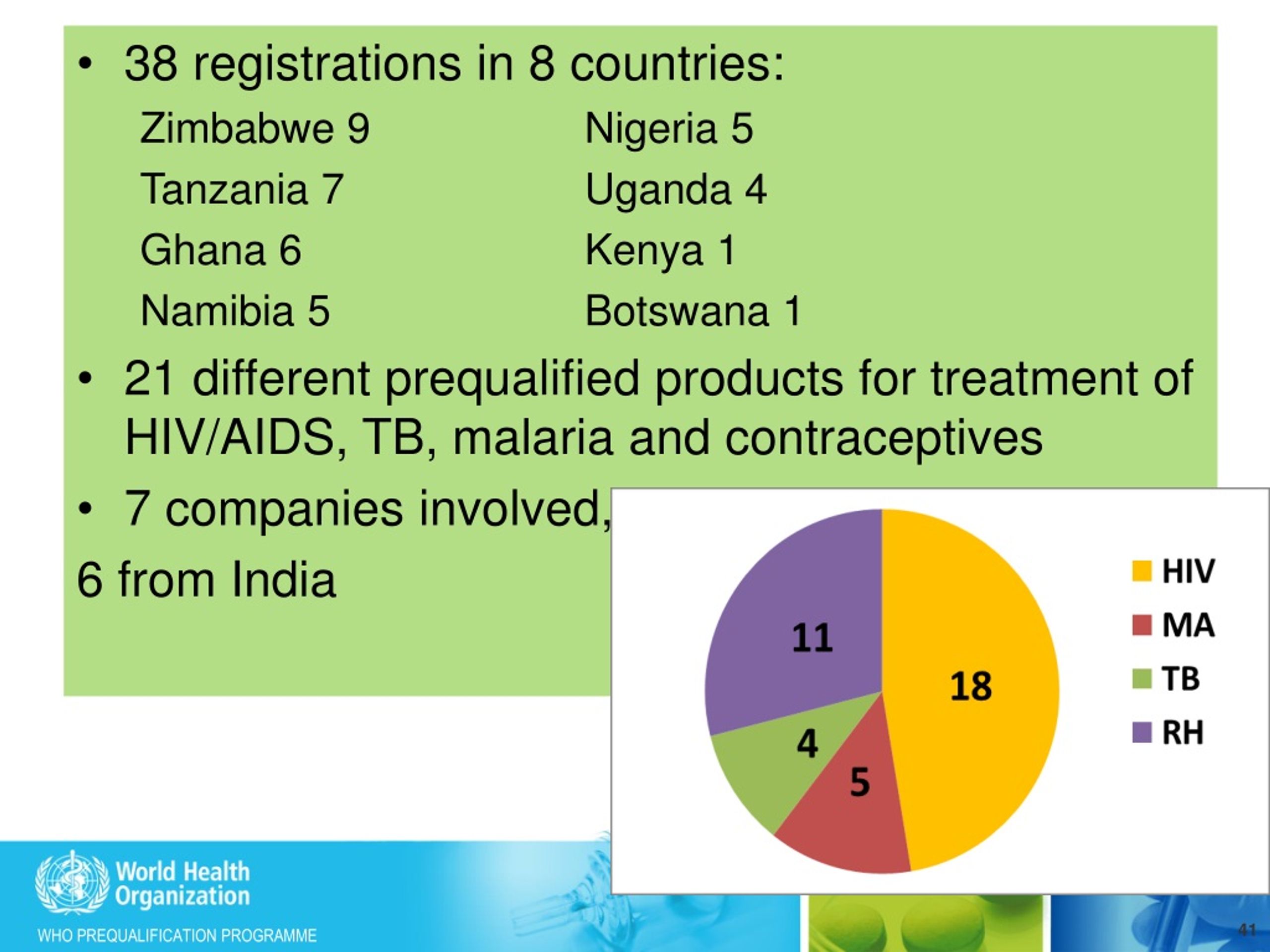 • 38 registrations in 8 countries:

Zimbabwe 9
Tanzania 7
Ghana 6
Namibia 5

Nigeria 5
Uganda 4
Kenya 1
Botswana 1

• 21 different prequalified products for treatment of HIV/AIDS, TB, malaria and contraceptives

• 7 companies involved,

6 from India

11
18
4
5

HIV
MA
TB
RH

World Health Organization

WHO PREQUALIFICATION PROGRAMME

41